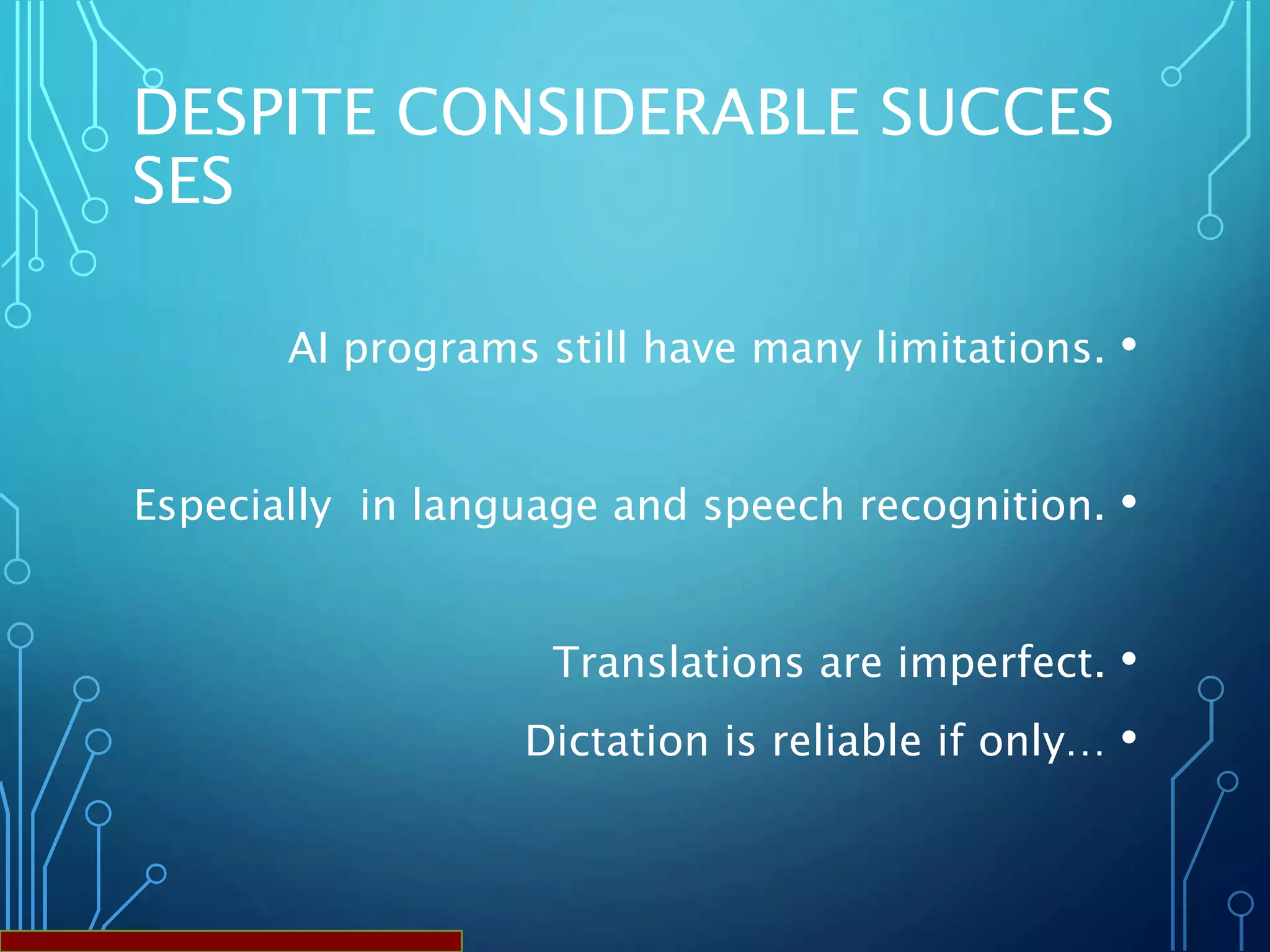 DESPITE CONSIDERABLE SUCCES SES

AI programs still have many limitations. •

Especially  in language and speech recognition. •

Translations are imperfect. •

Dictation is reliable if only… •